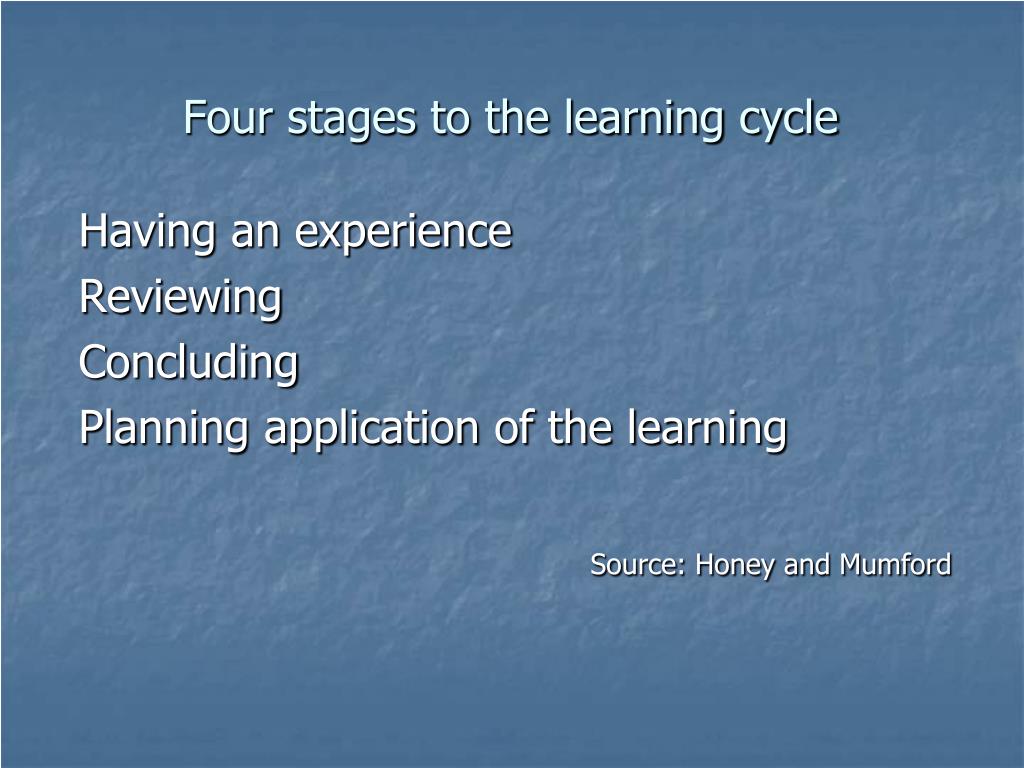 Four stages to the learning cycle

Having an experience
Reviewing
Concluding
Planning application of the learning

Source: Honey and Mumford